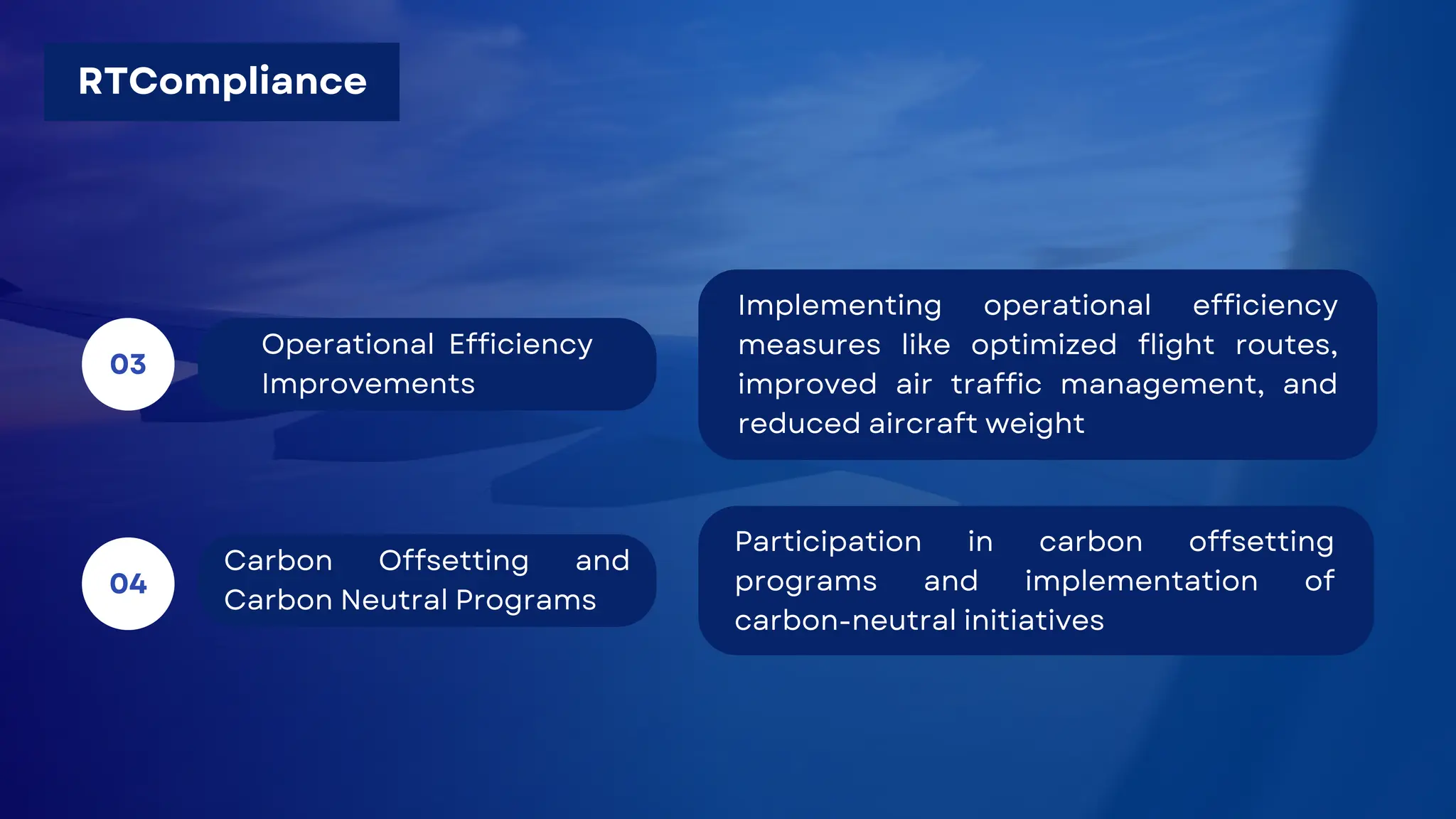 RTCompliance

03

Operational Efficiency Improvements

Implementing operational efficiency measures like optimized flight routes, improved air traffic management, and reduced aircraft weight

04

Carbon Offsetting and Carbon Neutral Programs

Participation in carbon offsetting programs and implementation of carbon-neutral initiatives